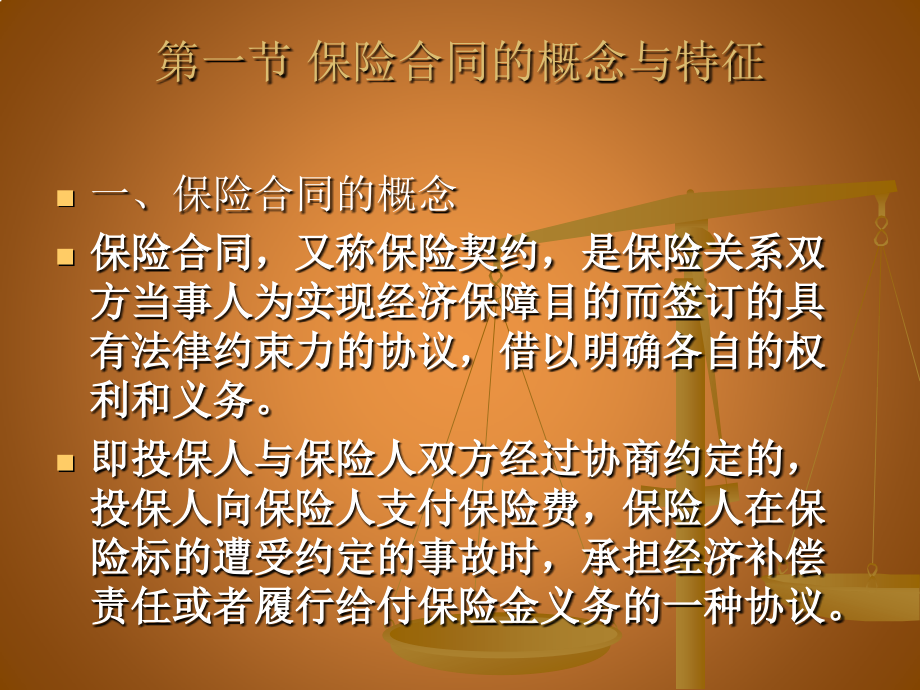 第一节 保险合同的概念与特征

一、保险合同的概念

保险合同，又称保险契约，是保险关系双方当事人为实现经济保障目的而签订的具有法律约束力的协议，借以明确各自的权利和义务。

即投保人与保险人双方经过协商约定的，投保人向保险人支付保险费，保险人在保险标的遭受约定的事故时，承担经济补偿责任或者履行给付保险金义务的一种协议。